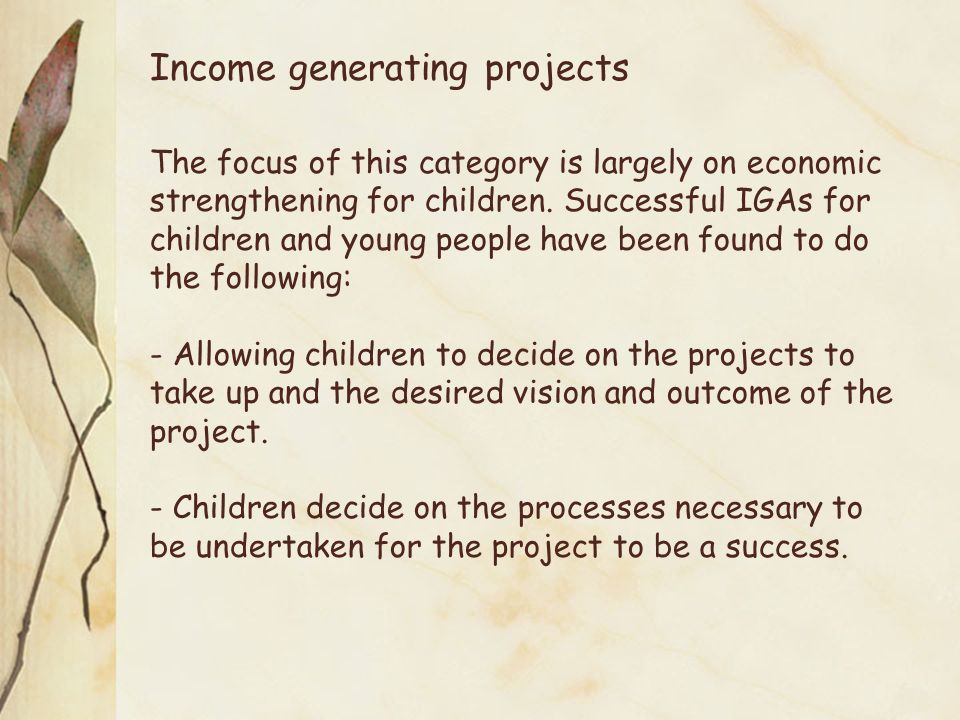 Income generating projects

The focus of this category is largely on economic strengthening for children. Successful IGAs for children and young people have been found to do the following:

- Allowing children to decide on the projects to take up and the desired vision and outcome of the project.

- Children decide on the processes necessary to be undertaken for the project to be a success.